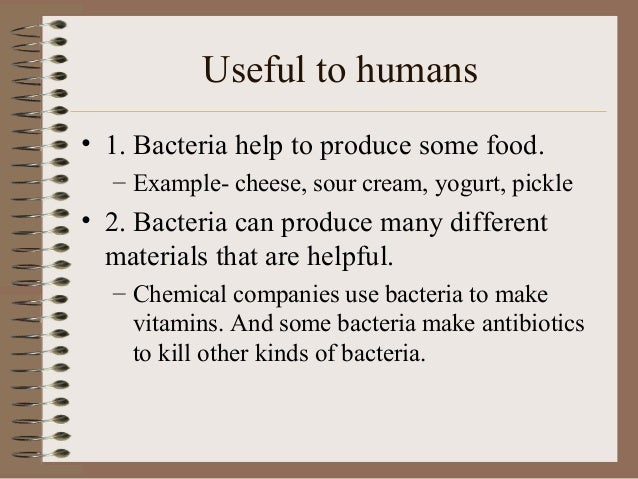 Useful to humans

• 1. Bacteria help to produce some food.
– Example- cheese, sour cream, yogurt, pickle

• 2. Bacteria can produce many different materials that are helpful.
– Chemical companies use bacteria to make vitamins. And some bacteria make antibiotics to kill other kinds of bacteria.